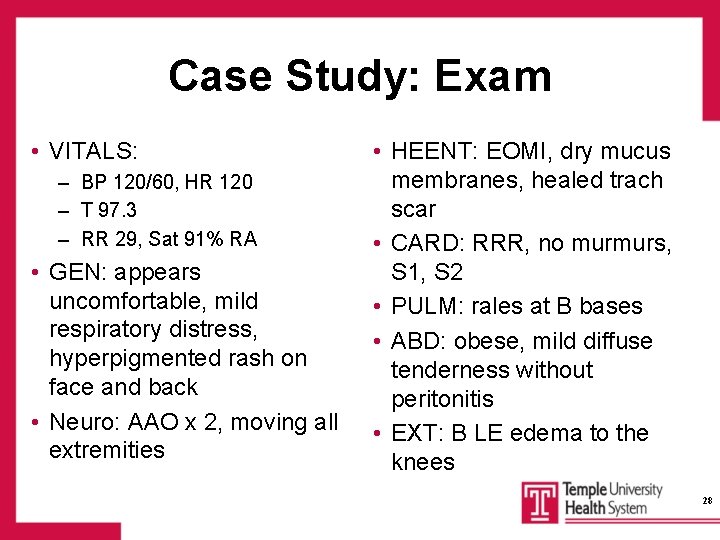 Case Study: Exam

• VITALS:
– BP 120/60, HR 120
– T 97.3
– RR 29, Sat 91% RA
• GEN: appears uncomfortable, mild respiratory distress, hyperpigmented rash on face and back
• Neuro: AAO x 2, moving all extremities

• HEENT: EOMI, dry mucus membranes, healed trach scar
• CARD: RRR, no murmurs, S1, S2
• PULM: rales at B bases
• ABD: obese, mild diffuse tenderness without peritonitis
• EXT: B LE edema to the knees

T Temple University Health System

28